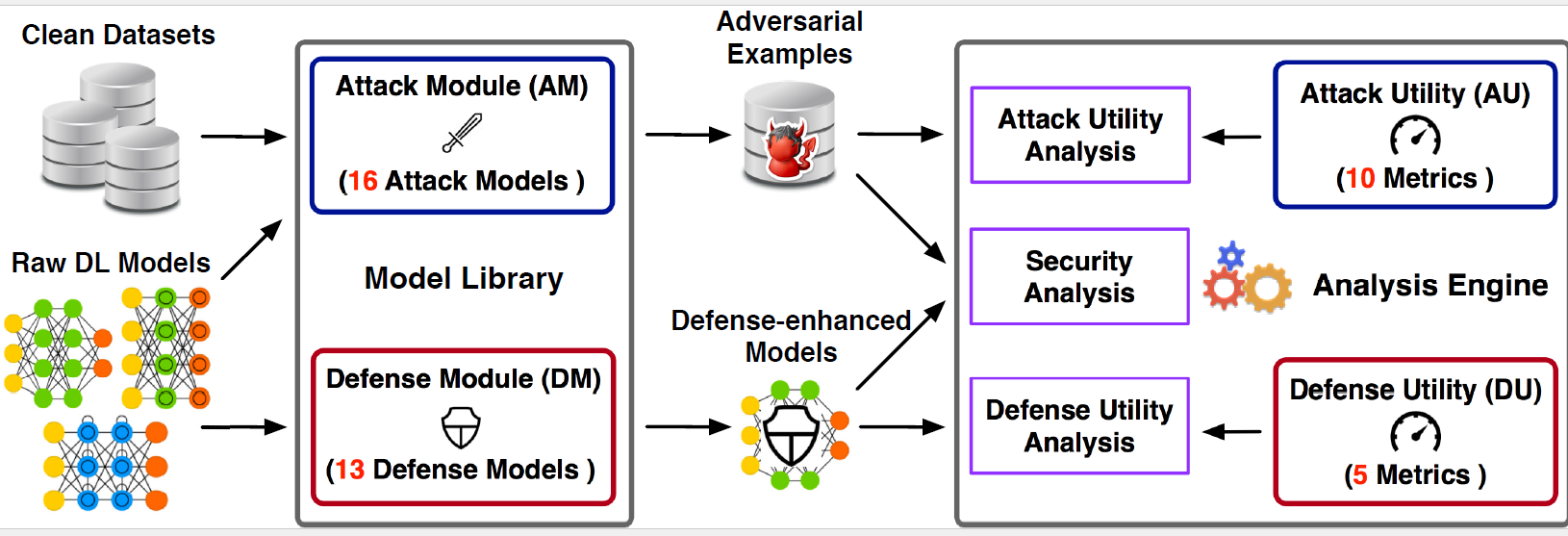 Clean Datasets

Raw DL Models

Attack Module (AM)

(16 Attack Models )

Model Library

Defense Module (DM)

(13 Defense Models )

Adversarial Examples

Defense-enhanced Models

Attack Utility Analysis

Security Analysis

Defense Utility Analysis

Attack Utility (AU)

(10 Metrics )

Analysis Engine

Defense Utility (DU)

(5 Metrics )